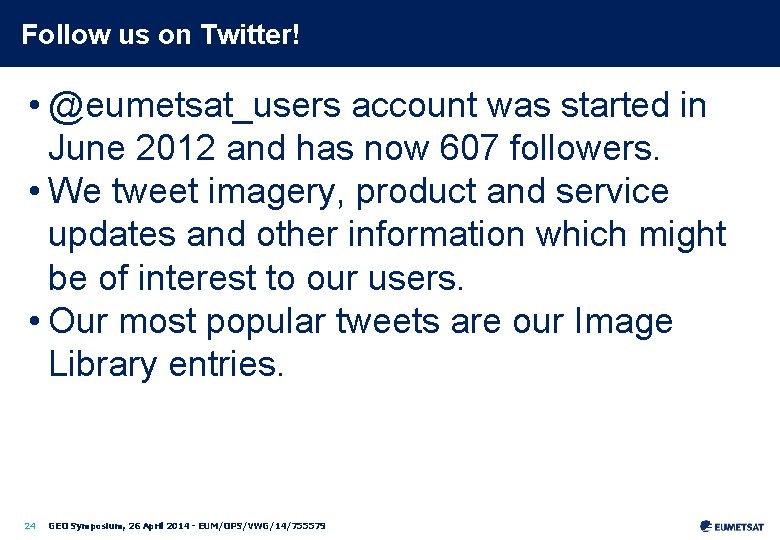 Follow us on Twitter!

• @eumetsat_users account was started in June 2012 and has now 607 followers.

• We tweet imagery, product and service updates and other information which might be of interest to our users.

• Our most popular tweets are our Image Library entries.

24 GEO Symposium, 26 April 2014 - EUM/OPS/VWG/14/755579

EUMETSAT